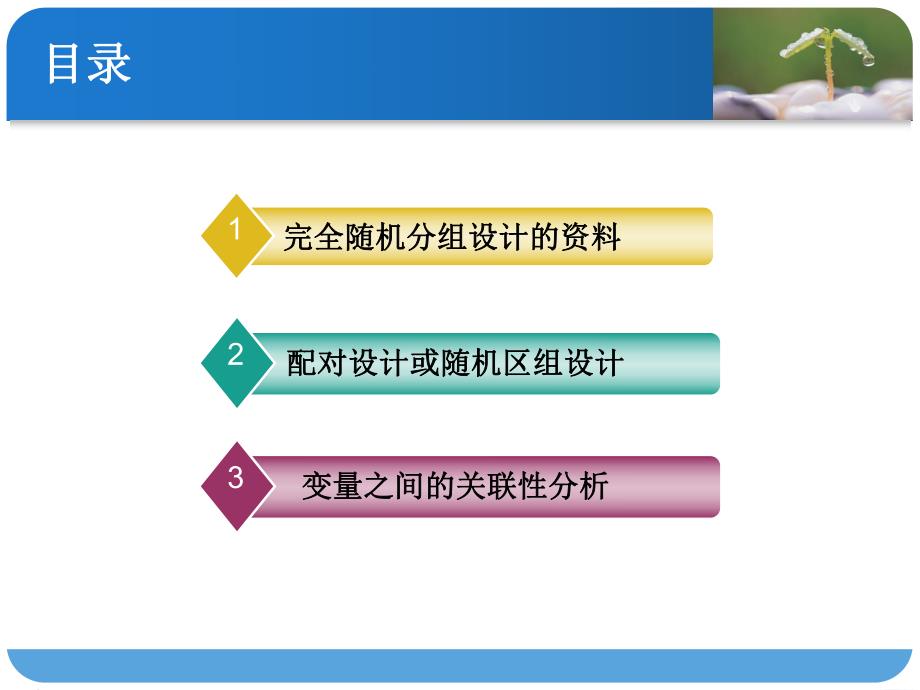 目录

1 完全随机分组设计的资料

2 配对设计或随机区组设计

3 变量之间的关联性分析